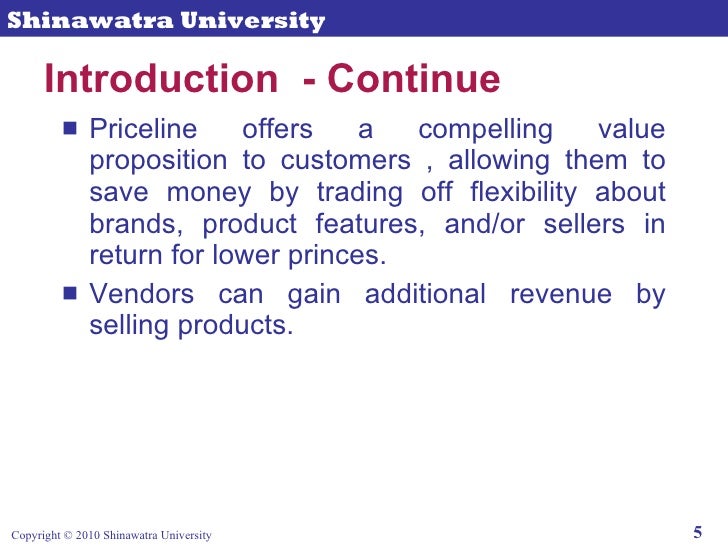 Shinawatra University

Introduction - Continue

■ Priceline offers a compelling value proposition to customers , allowing them to save money by trading off flexibility about brands, product features, and/or sellers in return for lower princes.

■ Vendors can gain additional revenue by selling products.

Copyright © 2010 Shinawatra University

5